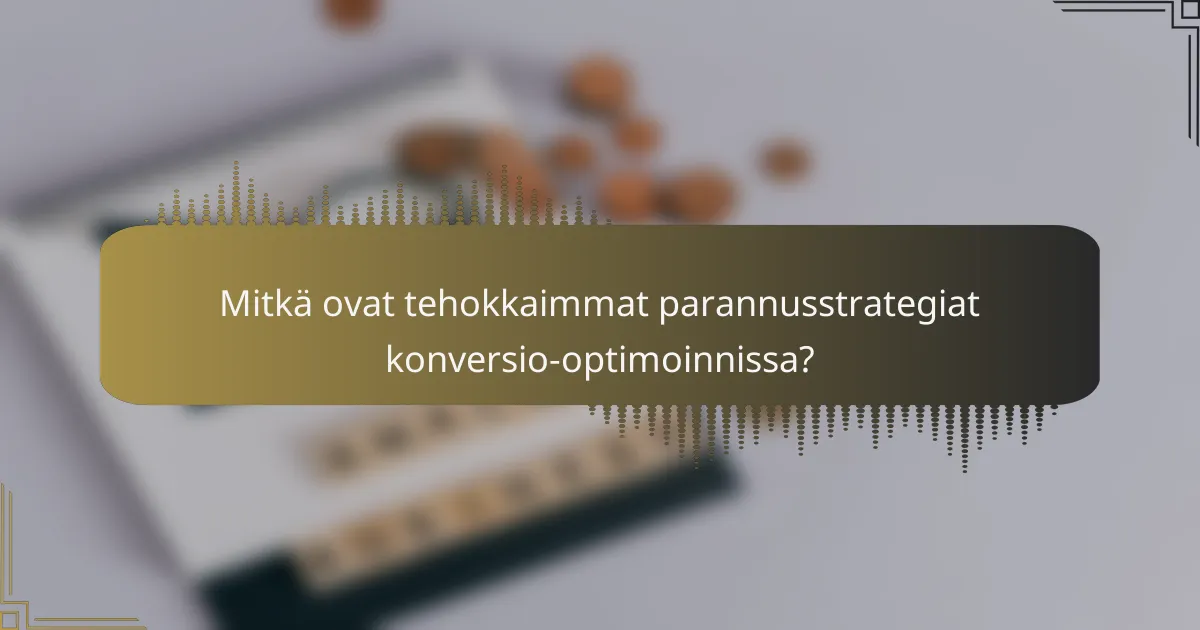 Mitkä ovat tehokkaimmat parannusstrategiat konversio-optimoinnissa?